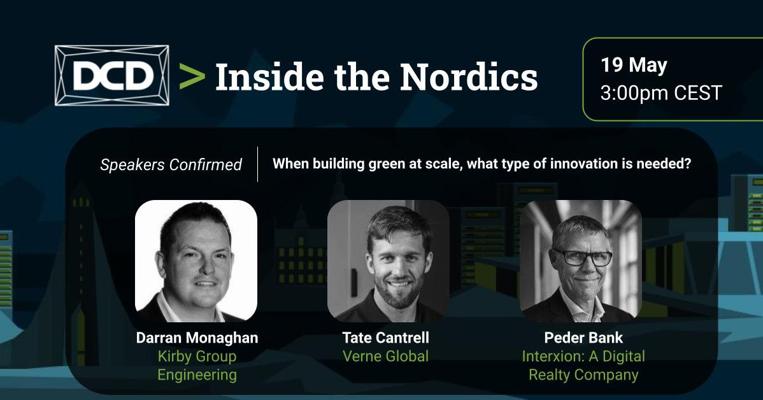 DCD > Inside the Nordics

19 May
3:00pm CEST

Speakers Confirmed

When building green at scale, what type of innovation is needed?

Darran Monaghan
Kirby Group Engineering

Tate Cantrell
Verne Global

Peder Bank
Interxion: A Digital Realty Company